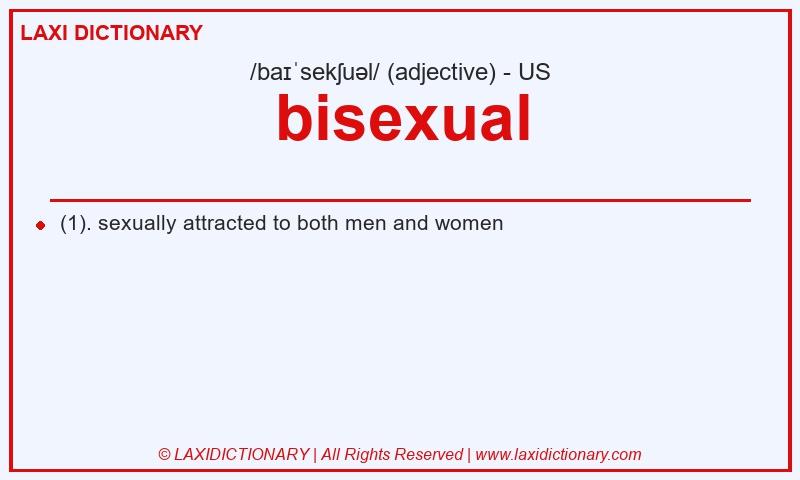 LAXI DICTIONARY

/baɪˈsekʃuəl/ (adjective) - US

bisexual

(1). sexually attracted to both men and women

© LAXIDICTIONARY | All Rights Reserved | www.laxidictionary.com